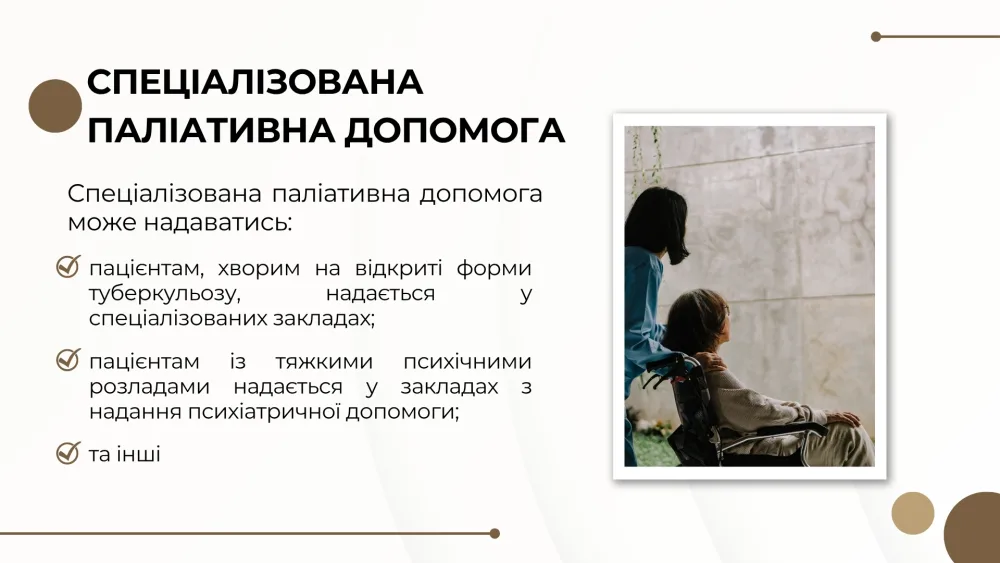 СПЕЦІАЛІЗОВАНА ПАЛІАТИВНА ДОПОМОГА

Спеціалізована паліативна допомога може надаватись:

пацієнтам, хворим на відкриті форми туберкульозу, надається у спеціалізованих закладах;

пацієнтам із тяжкими психічними розладами надається у закладах з надання психіатричної допомоги;

та інші